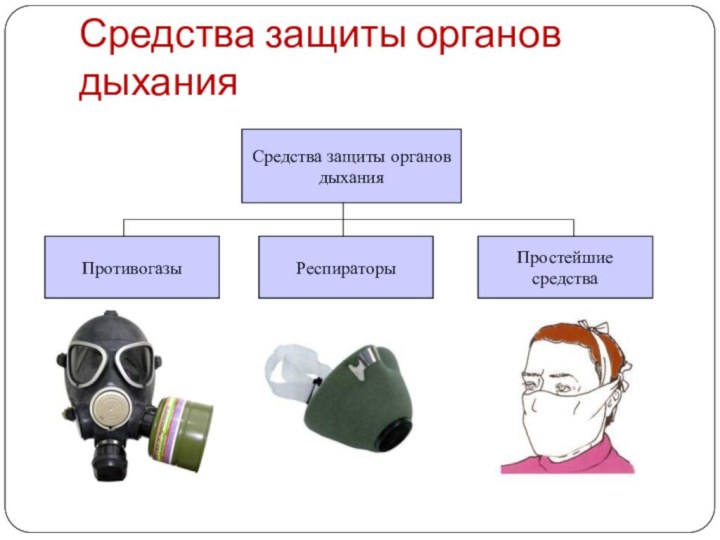 Средства защиты органов дыхания

Средства защиты органов дыхания

Противогазы

Респираторы

Простейшие средства